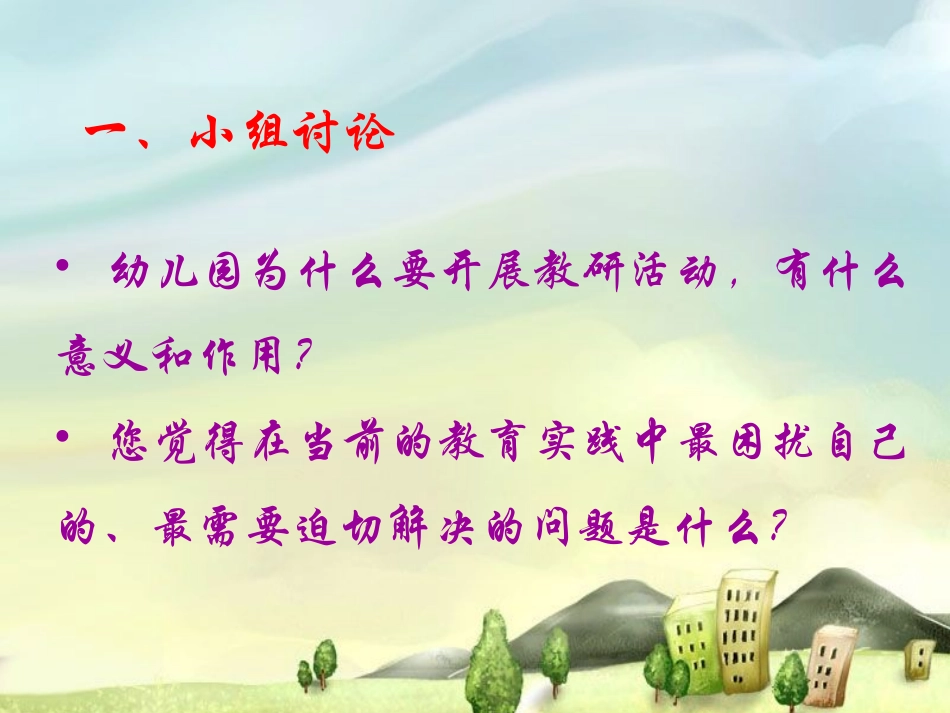 一、小组讨论

• 幼儿园为什么要开展教研活动，有什么意义和作用？

• 您觉得在当前的教育实践中最困扰自己的、最需要迫切解决的问题是什么？